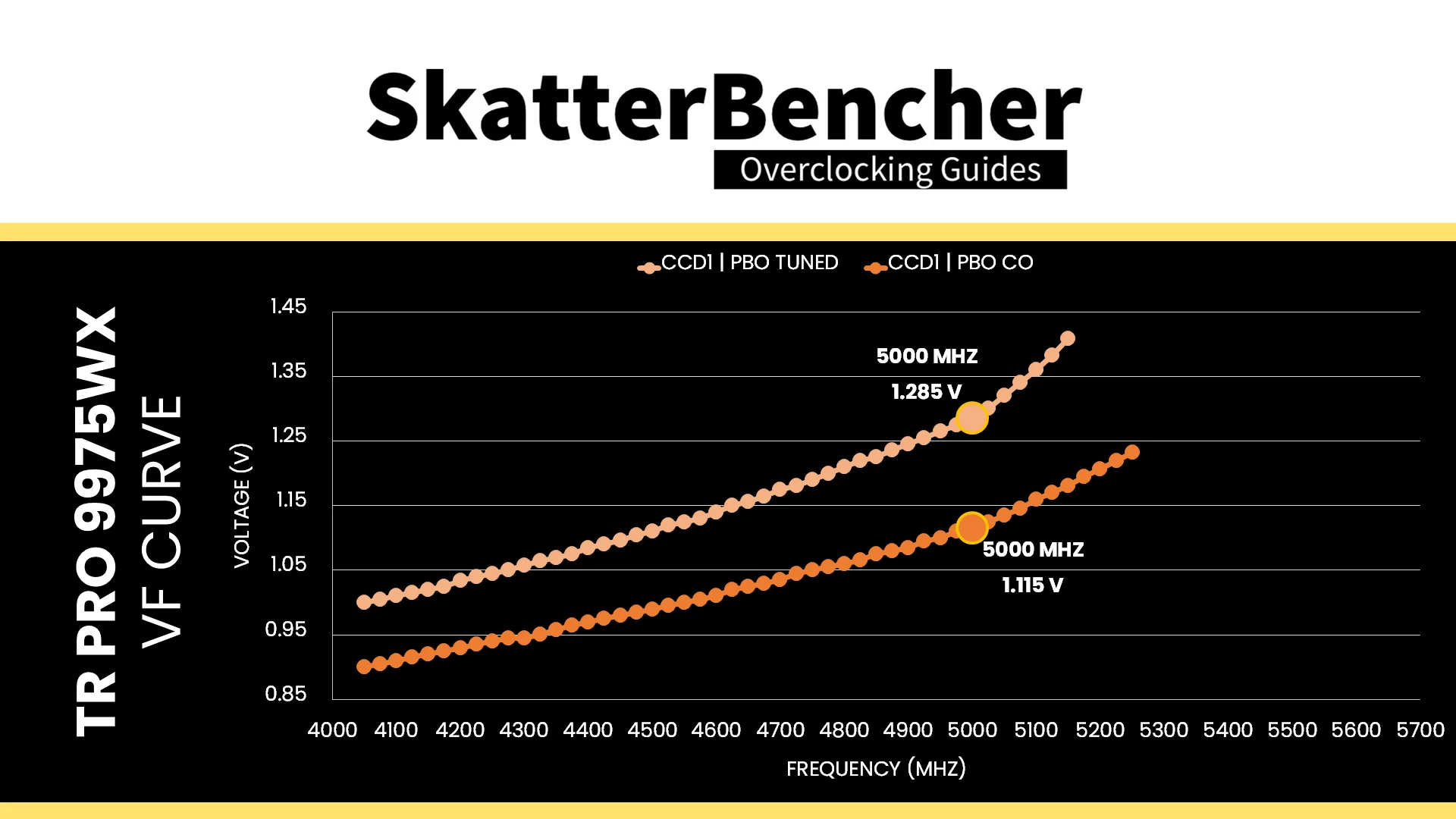 SkatterBencher
Overclocking Guides

TR PRO 9975WX
VF CURVE

CCD1 | PBO TUNED
CCD1 | PBO CO

VOLTAGE (V)

1.45
1.35
1.25
1.15
1.05
0.95
0.85

5000 MHZ
1.285 V

5000 MHZ
1.115 V

4000 4100 4200 4300 4400 4500 4600 4700 4800 4900 5000 5100 5200 5300 5400 5500 5600 5700

FREQUENCY (MHZ)